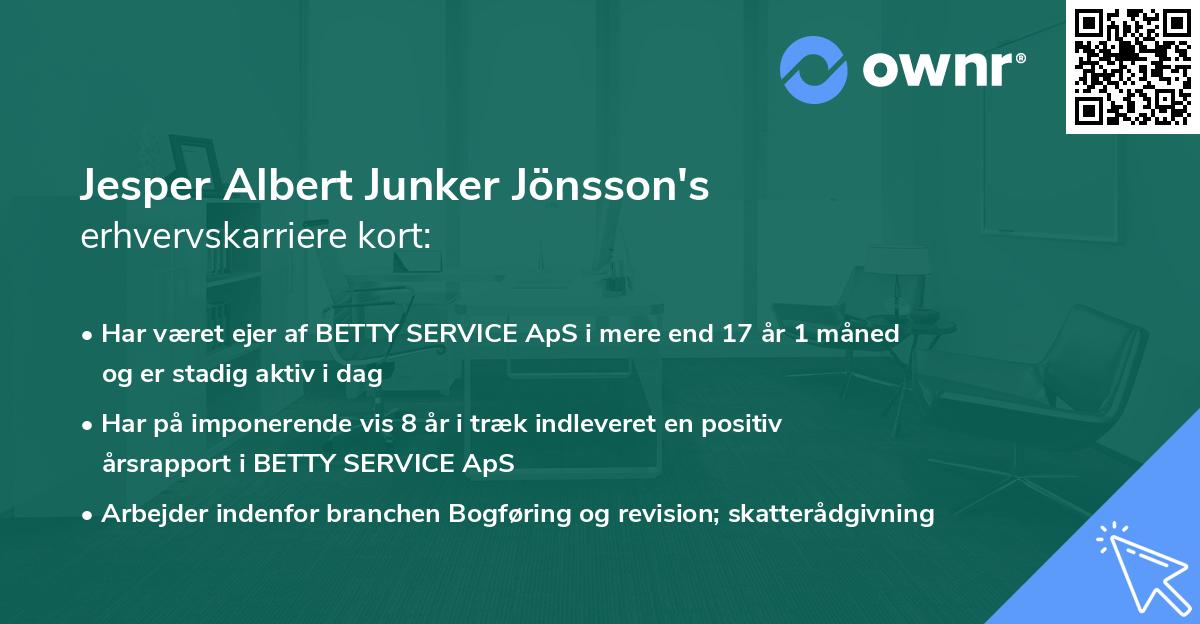 ownr®

Jesper Albert Junker Jönsson's erhvervskarriere kort:

• Har været ejer af BETTY SERVICE ApS i mere end 17 år 1 måned og er stadig aktiv i dag

• Har på imponerende vis 8 år i træk indleveret en positiv årsrapport i BETTY SERVICE ApS

• Arbejder indenfor branchen Bogføring og revision; skatterådgivning